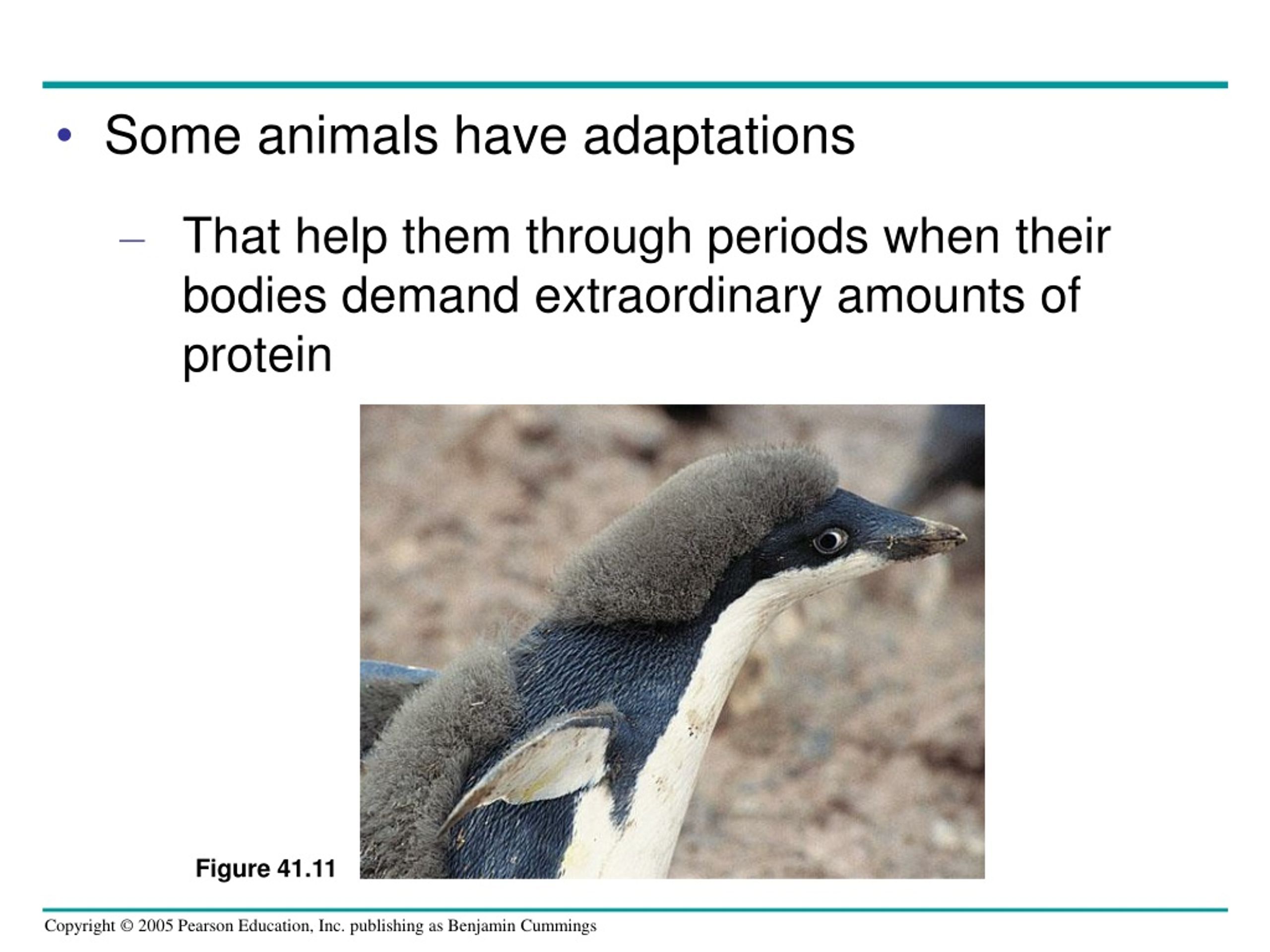 • Some animals have adaptations

– That help them through periods when their bodies demand extraordinary amounts of protein

Figure 41.11

Copyright © 2005 Pearson Education, Inc. publishing as Benjamin Cummings